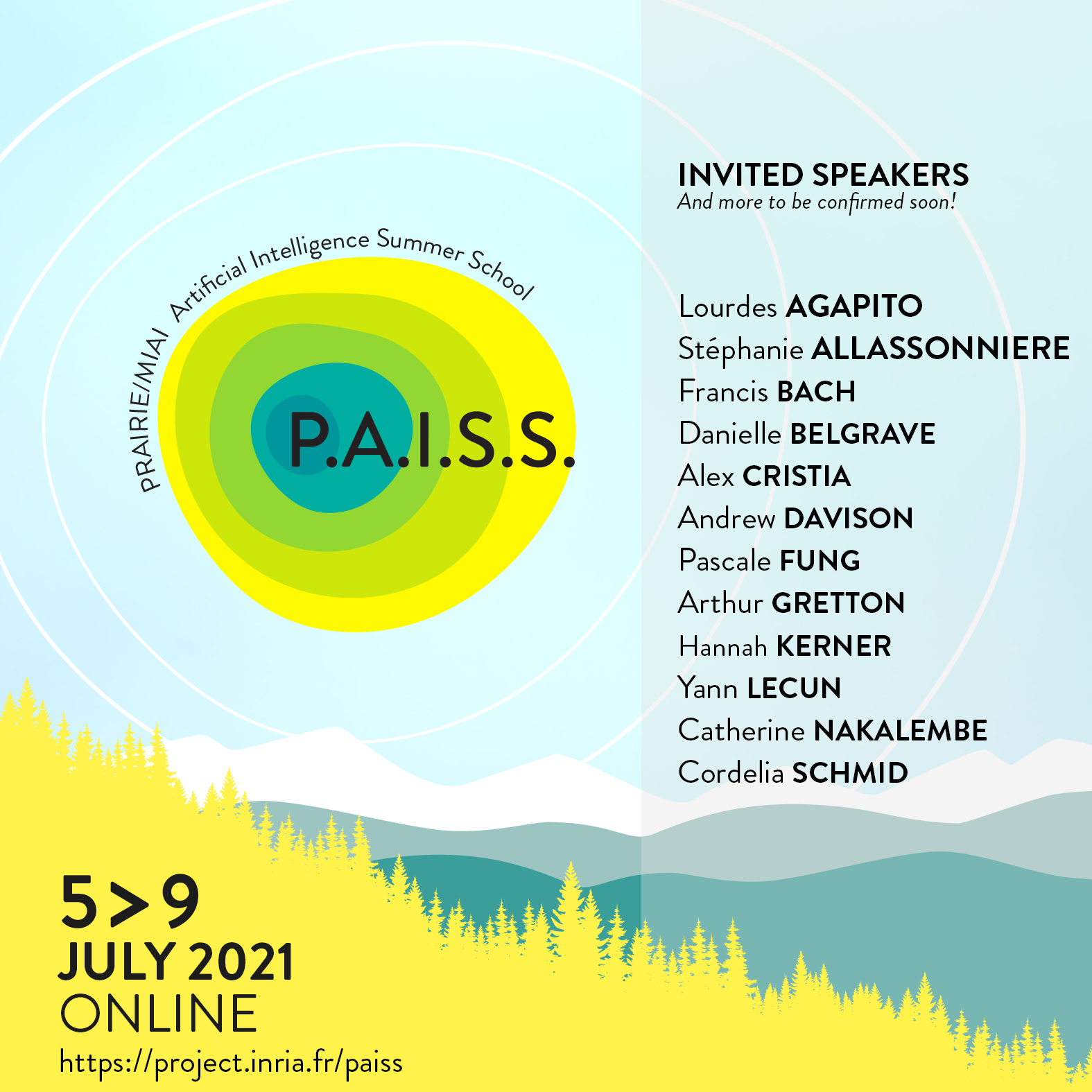 PRAIRIE/MIAI Artificial Intelligence Summer School

P.A.I.S.S.

INVITED SPEAKERS
And more to be confirmed soon!

Lourdes AGAPITO
Stéphanie ALLASSONNIERE
Francis BACH
Danielle BELGRAVE
Alex CRISTIA
Andrew DAVISON
Pascale FUNG
Arthur GRETTON
Hannah KERNER
Yann LECUN
Catherine NAKALEMBE
Cordelia SCHMID

5>9
JULY 2021
ONLINE
https://project.inria.fr/paiss